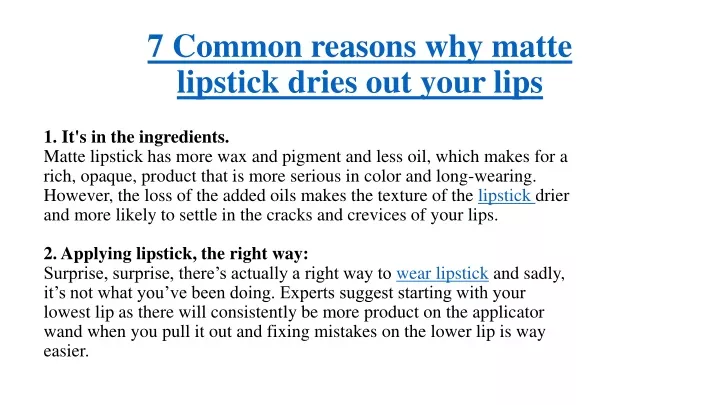 7 Common reasons why matte lipstick dries out your lips

1. It's in the ingredients.
Matte lipstick has more wax and pigment and less oil, which makes for a rich, opaque, product that is more serious in color and long-wearing. However, the loss of the added oils makes the texture of the lipstick drier and more likely to settle in the cracks and crevices of your lips.

2. Applying lipstick, the right way:
Surprise, surprise, there’s actually a right way to wear lipstick and sadly, it’s not what you’ve been doing. Experts suggest starting with your lowest lip as there will consistently be more product on the applicator wand when you pull it out and fixing mistakes on the lower lip is way easier.